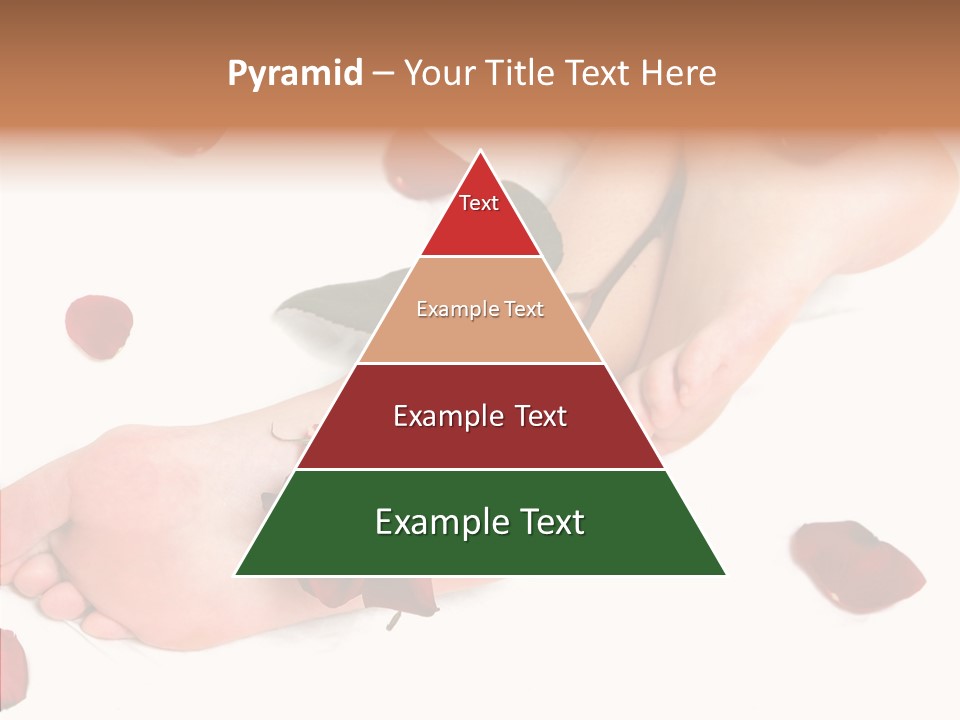 Pyramid – Your Title Text Here

Text

Example Text

Example Text

Example Text